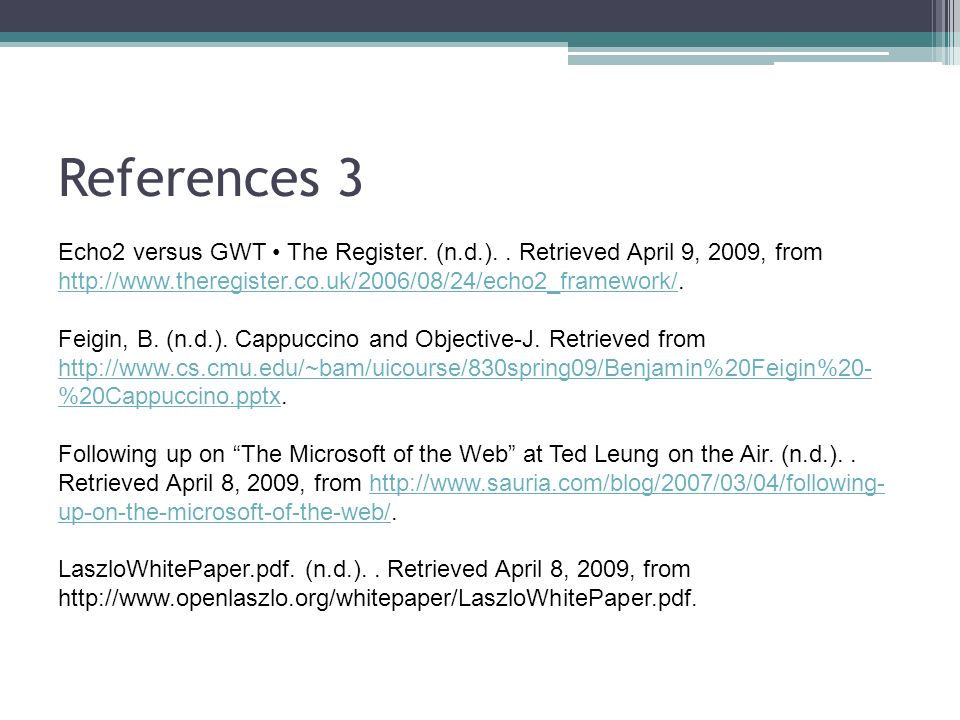 References 3

Echo2 versus GWT • The Register. (n.d.). . Retrieved April 9, 2009, from http://www.theregister.co.uk/2006/08/24/echo2_framework/.

Feigin, B. (n.d.). Cappuccino and Objective-J. Retrieved from http://www.cs.cmu.edu/~bam/uicourse/830spring09/Benjamin%20Feigin%20-%20Cappuccino.pptx.

Following up on “The Microsoft of the Web” at Ted Leung on the Air. (n.d.). . Retrieved April 8, 2009, from http://www.sauria.com/blog/2007/03/04/following-up-on-the-microsoft-of-the-web/.

LaszloWhitePaper.pdf. (n.d.). . Retrieved April 8, 2009, from http://www.openlaszlo.org/whitepaper/LaszloWhitePaper.pdf.